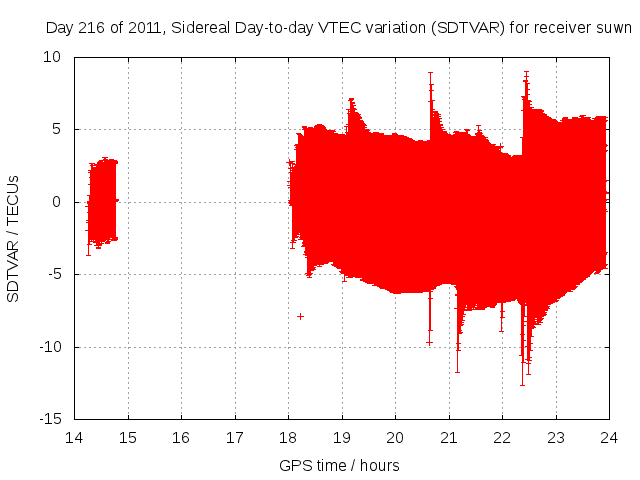 Day 216 of 2011, Sidereal Day-to-day VTEC variation (SDTVAR) for receiver suwn

SDTVAR / TECUs

10
5
0
-5
-10
-15

14 15 16 17 18 19 20 21 22 23 24

GPS time / hours